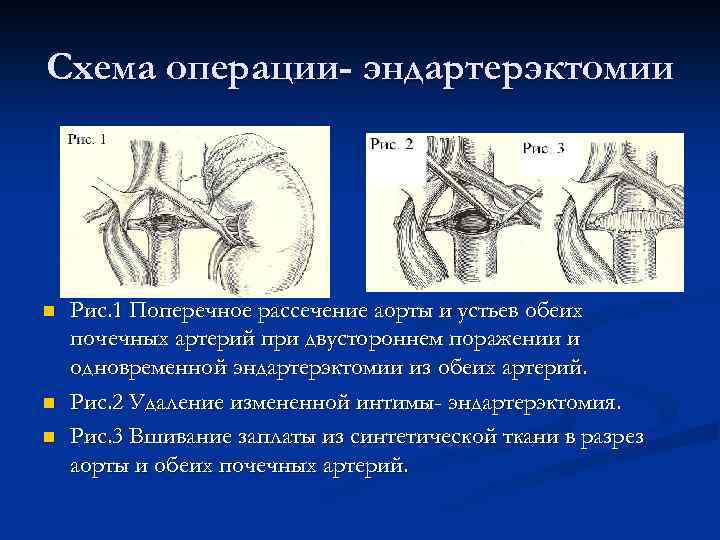 Схема операции- эндартерэктомии

Рис. 1

Рис. 2

Рис. 3

Рис.1 Поперечное рассечение аорты и устьев обеих почечных артерий при двустороннем поражении и одновременной эндартерэктомии из обеих артерий.

Рис.2 Удаление измененной интимы- эндартерэктомия.

Рис.3 Вшивание заплаты из синтетической ткани в разрез аорты и обеих почечных артерий.